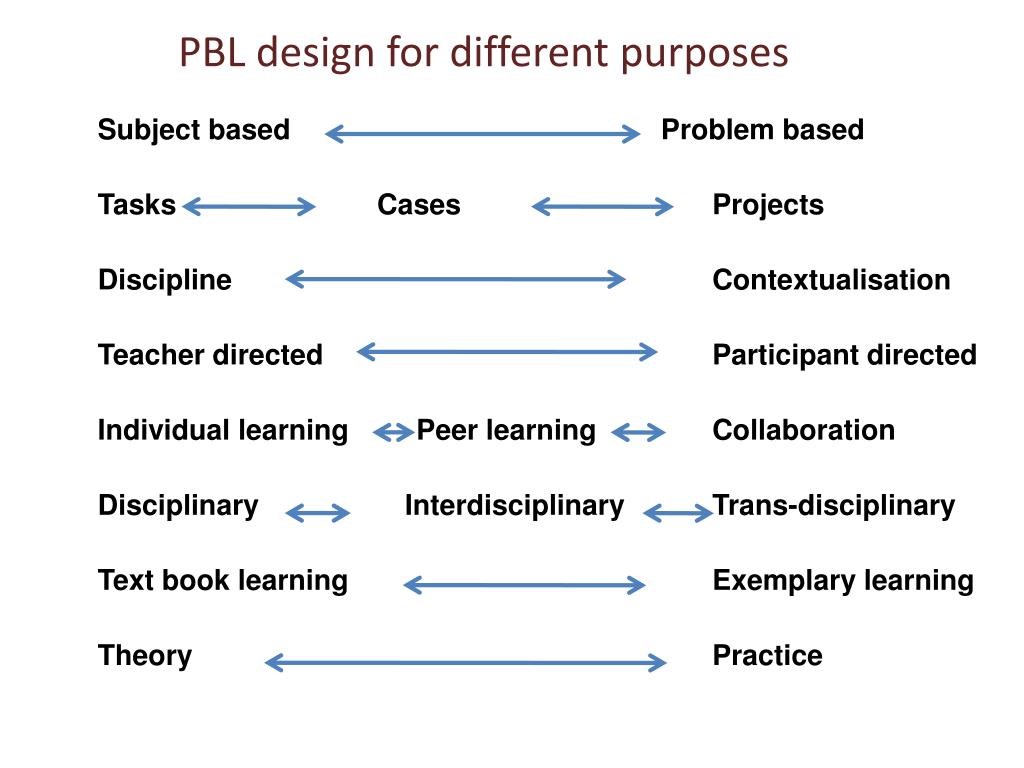 PBL design for different purposes

Subject based Problem based

Tasks Cases Projects

Discipline Contextualisation

Teacher directed Participant directed

Individual learning Peer learning Collaboration

Disciplinary Interdisciplinary Trans-disciplinary

Text book learning Exemplary learning

Theory Practice